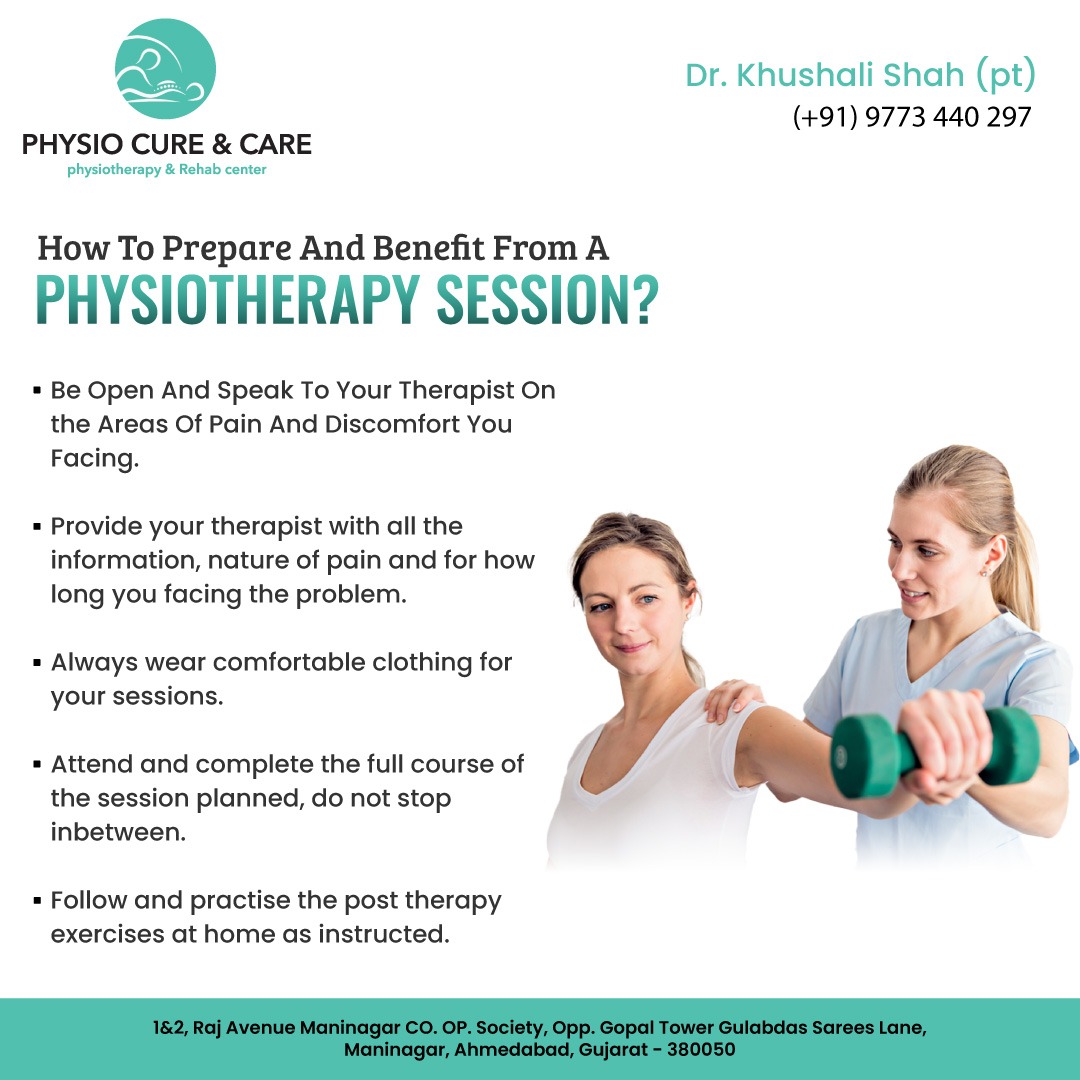 PHYSIO CURE & CARE
physiotherapy & Rehab center

Dr. Khushali Shah (pt)
(+91) 9773 440 297

How To Prepare And Benefit From A
PHYSIOTHERAPY SESSION?

▪ Be Open And Speak To Your Therapist On the Areas Of Pain And Discomfort You Facing.

▪ Provide your therapist with all the information, nature of pain and for how long you facing the problem.

▪ Always wear comfortable clothing for your sessions.

▪ Attend and complete the full course of the session planned, do not stop inbetween.

▪ Follow and practise the post therapy exercises at home as instructed.

1&2, Raj Avenue Maninagar CO. OP. Society, Opp. Gopal Tower Gulabdas Sarees Lane, Maninagar, Ahmedabad, Gujarat - 380050